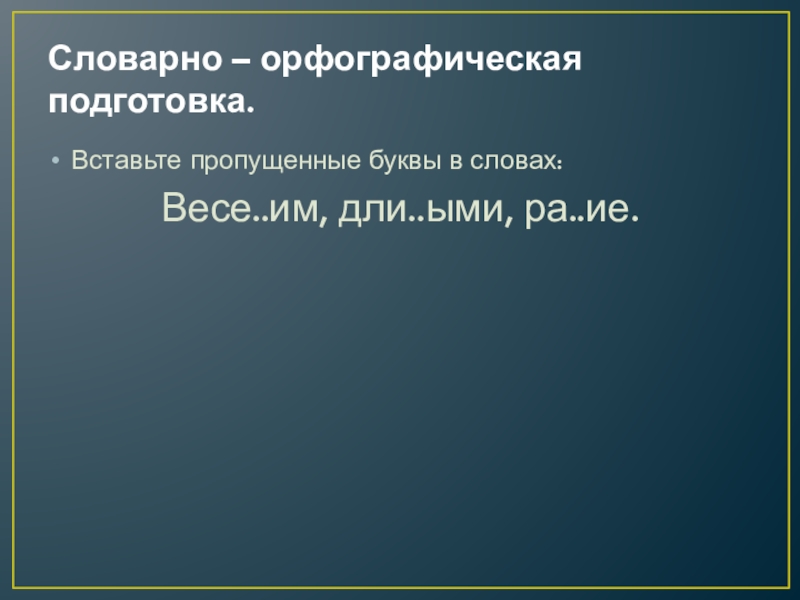 Словарно – орфографическая подготовка.

• Вставьте пропущенные буквы в словах:

Весе..им, дли..ыми, ра..ие.